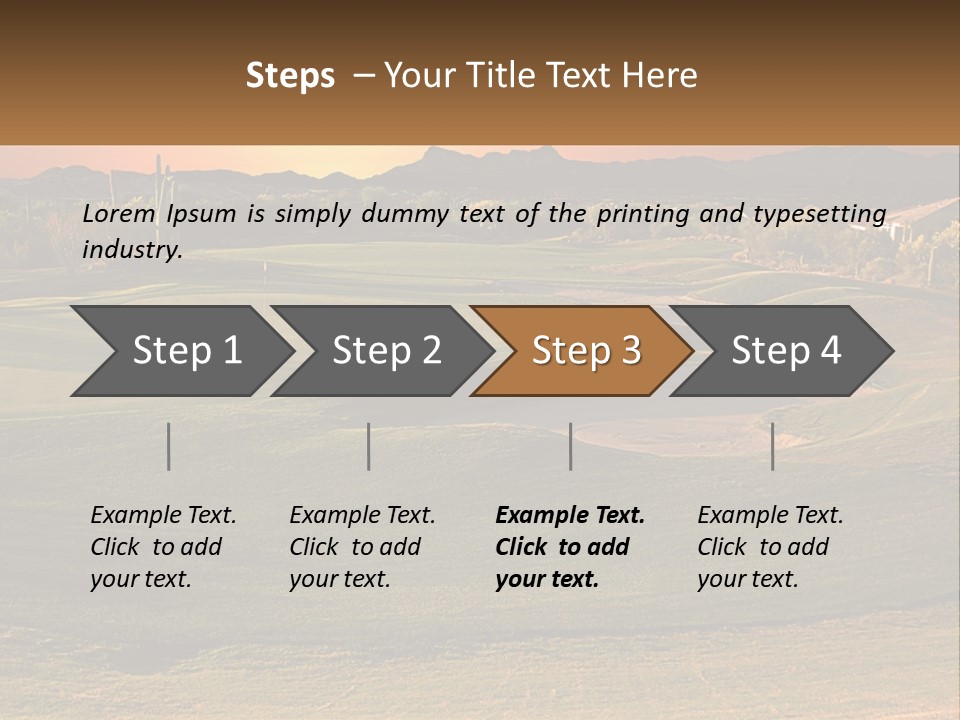 Steps – Your Title Text Here

Lorem Ipsum is simply dummy text of the printing and typesetting industry.

Step 1

Step 2

Step 3

Step 4

Example Text. Click to add your text.

Example Text. Click to add your text.

Example Text. Click to add your text.

Example Text. Click to add your text.